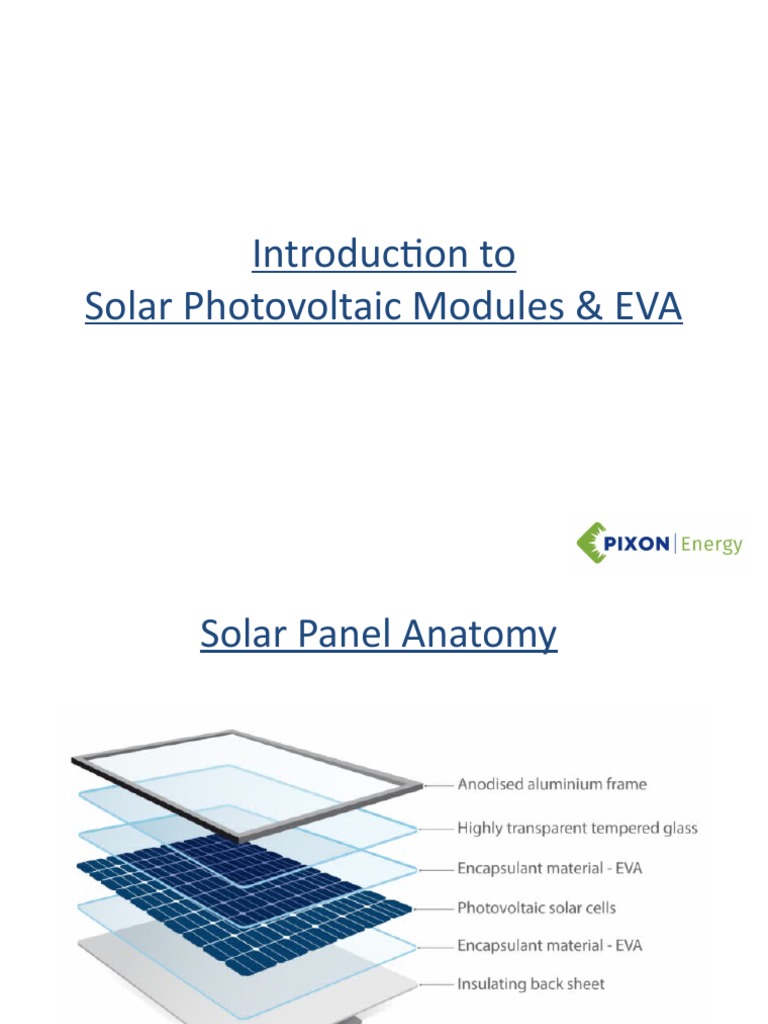 Introduction to
Solar Photovoltaic Modules & EVA

PIXON | Energy

Solar Panel Anatomy

Anodised aluminium frame
Highly transparent tempered glass
Encapsulant material - EVA
Photovoltaic solar cells
Encapsulant material - EVA
Insulating back sheet